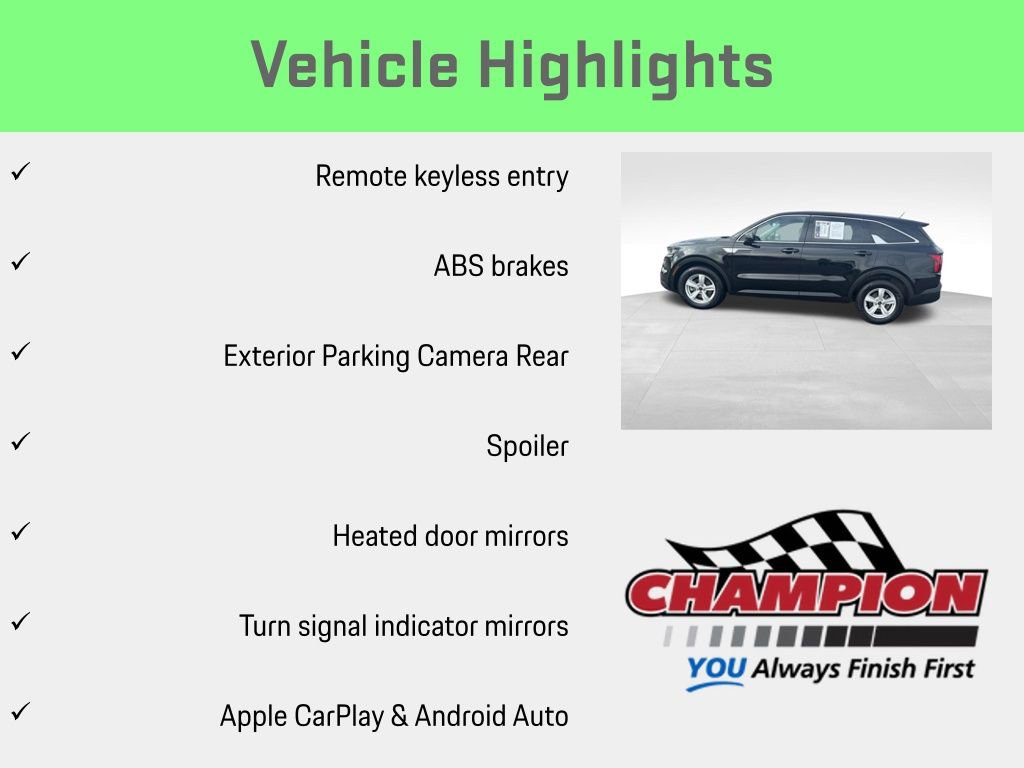 Vehicle Highlights

✓ Remote keyless entry

✓ ABS brakes

✓ Exterior Parking Camera Rear

✓ Spoiler

✓ Heated door mirrors

✓ Turn signal indicator mirrors

✓ Apple CarPlay & Android Auto

CHAMPION

YOU Always Finish First